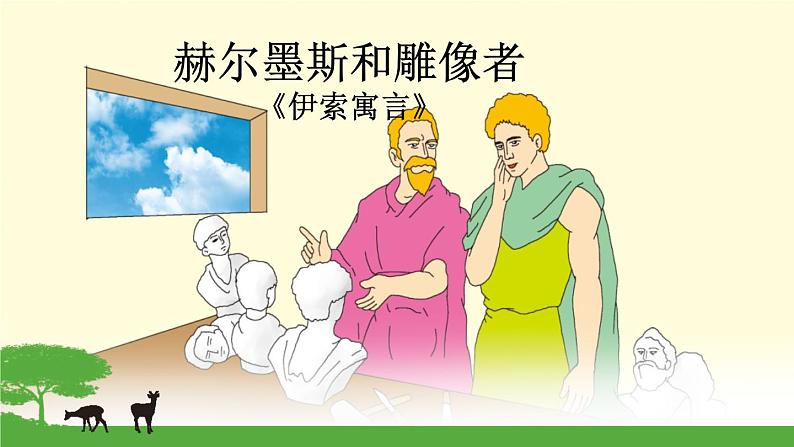 赫尔墨斯和雕像者
《伊索寓言》